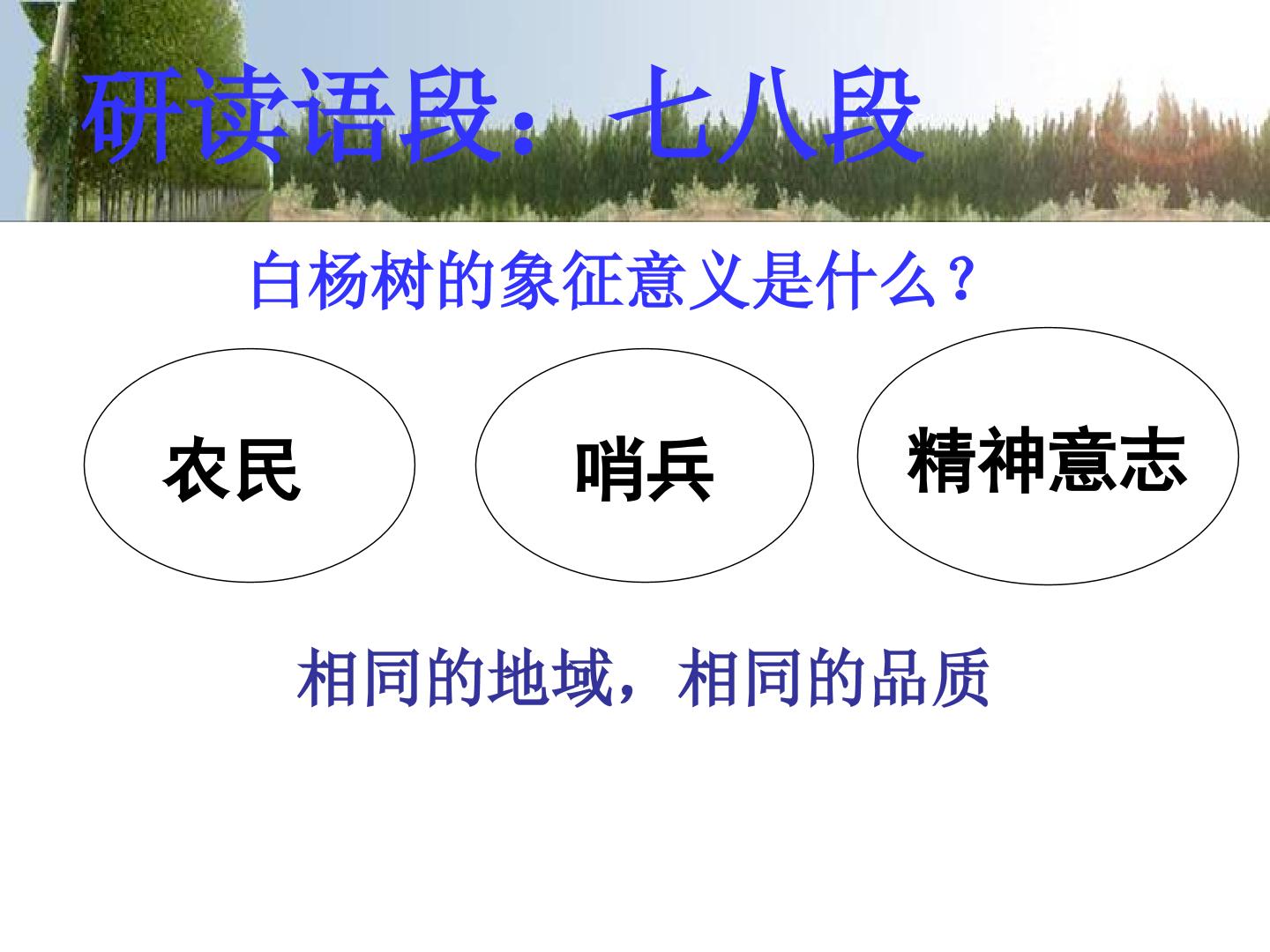 研读语段：七八段

白杨树的象征意义是什么？

农民

哨兵

精神意志

相同的地域，相同的品质